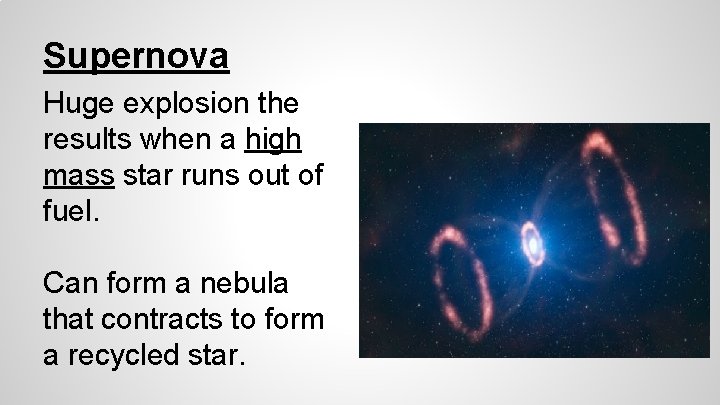 Supernova

Huge explosion the results when a high mass star runs out of fuel.

Can form a nebula that contracts to form a recycled star.